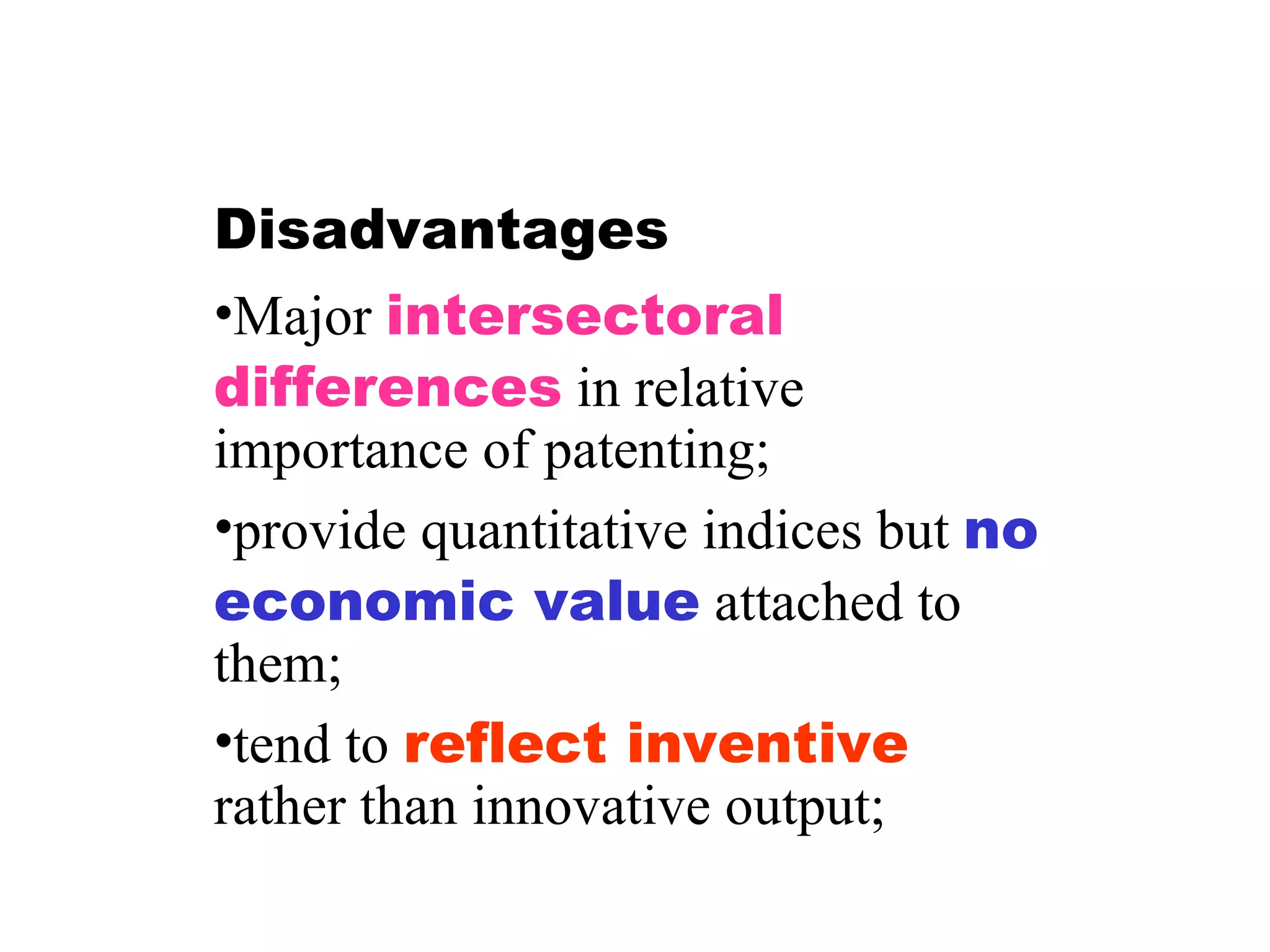 Disadvantages

•Major intersectoral differences in relative importance of patenting;

•provide quantitative indices but no economic value attached to them;

•tend to reflect inventive rather than innovative output;